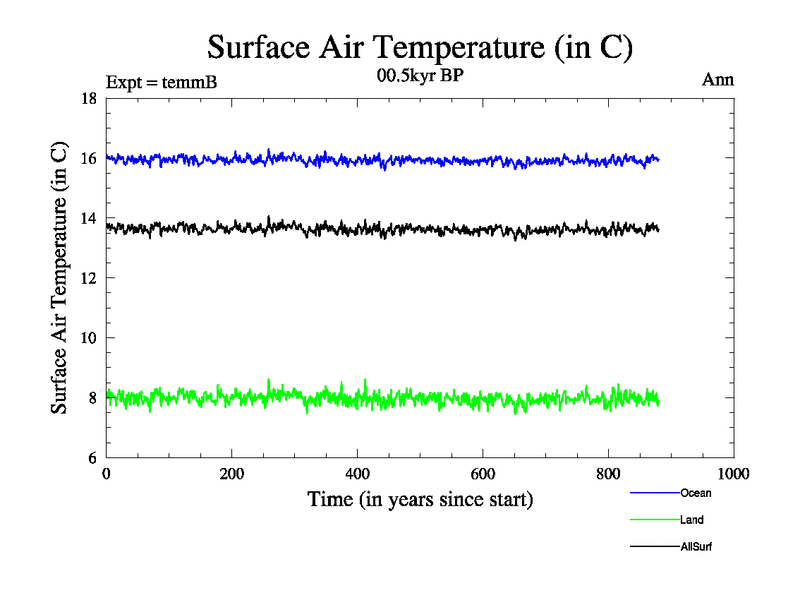 Surface Air Temperature (in C)

Expt = temmB

00.5kyr BP

Ann

Surface Air Temperature (in C)

18
16
14
12
10
8
6

0
200
400
600
800
1000

Time (in years since start)

Ocean
Land
AllSurf